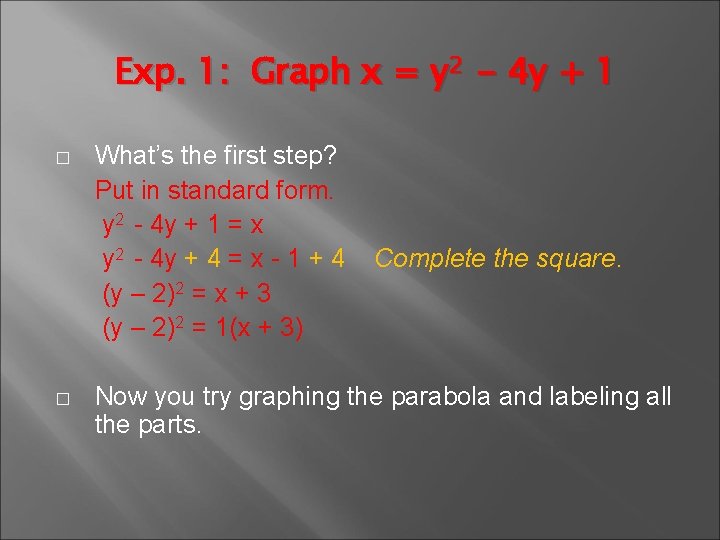 Exp. 1: Graph $x = y^2 - 4y + 1$

□ What's the first step?
Put in standard form.
$y^2 - 4y + 1 = x$
$y^2 - 4y + 4 = x - 1 + 4$ Complete the square.
$(y - 2)^2 = x + 3$
$(y - 2)^2 = 1(x + 3)$

□ Now you try graphing the parabola and labeling all the parts.